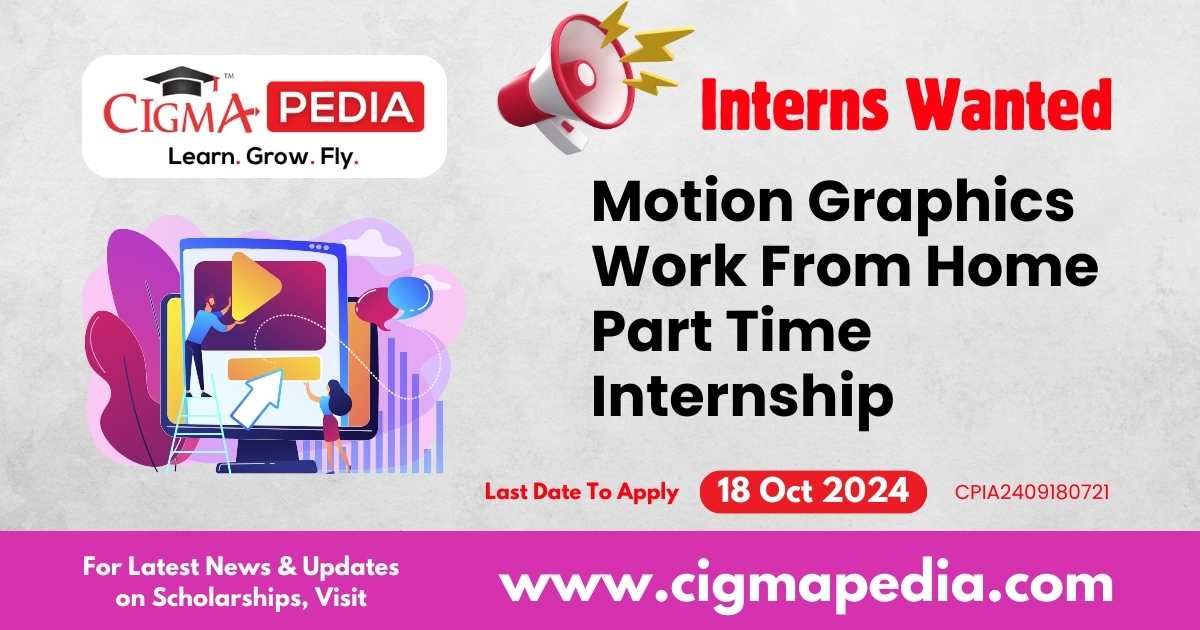 CIGMA PEDIA™
Learn. Grow. Fly.

Interns Wanted

Motion Graphics Work From Home Part Time Internship

Last Date To Apply 18 Oct 2024 CPIA2409180721

For Latest News & Updates on Scholarships, Visit

www.cigmapedia.com